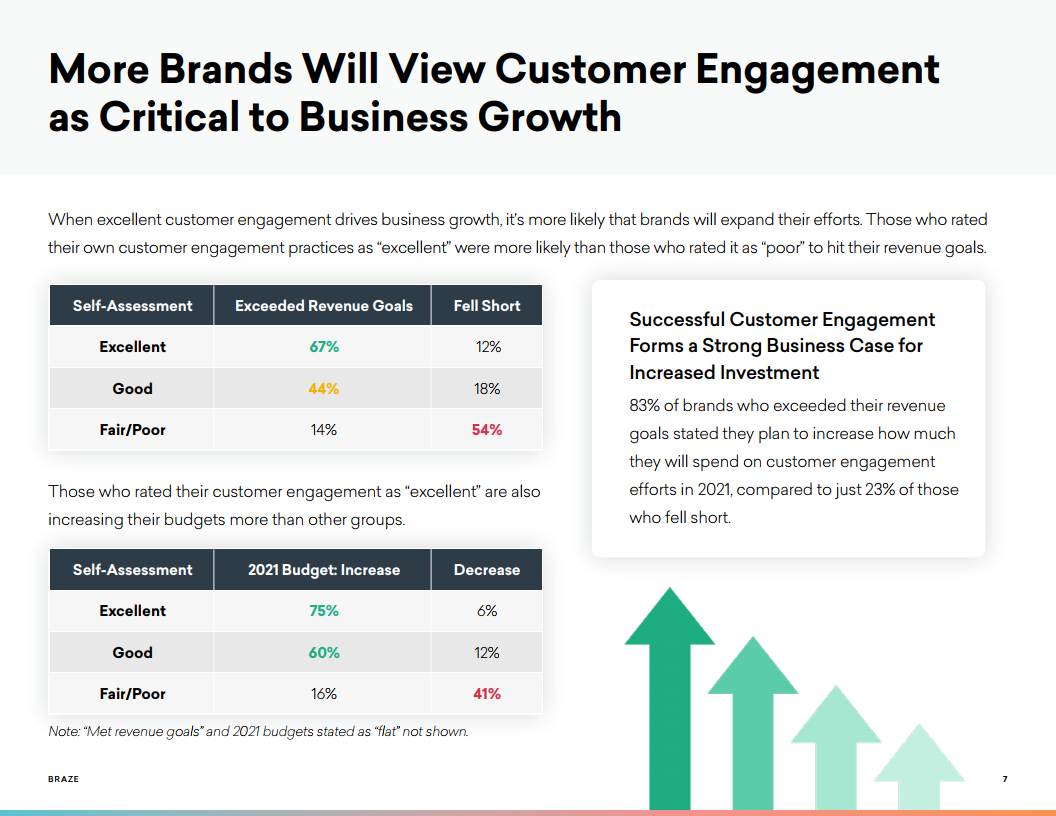 More Brands Will View Customer Engagement as Critical to Business Growth

When excellent customer engagement drives business growth, it's more likely that brands will expand their efforts. Those who rated their own customer engagement practices as "excellent" were more likely than those who rated it as "poor" to hit their revenue goals.

| Self-Assessment | Exceeded Revenue Goals | Fell Short |
|---|---|---|
| Excellent | 67% | 12% |
| Good | 44% | 18% |
| Fair/Poor | 14% | 54% |

Those who rated their customer engagement as "excellent" are also increasing their budgets more than other groups.

| Self-Assessment | 2021 Budget: Increase | Decrease |
|---|---|---|
| Excellent | 75% | 6% |
| Good | 60% | 12% |
| Fair/Poor | 16% | 41% |

Note: "Met revenue goals" and 2021 budgets stated as "flat" not shown.

Successful Customer Engagement Forms a Strong Business Case for Increased Investment

83% of brands who exceeded their revenue goals stated they plan to increase how much they will spend on customer engagement efforts in 2021, compared to just 23% of those who fell short.

BRAZE

7